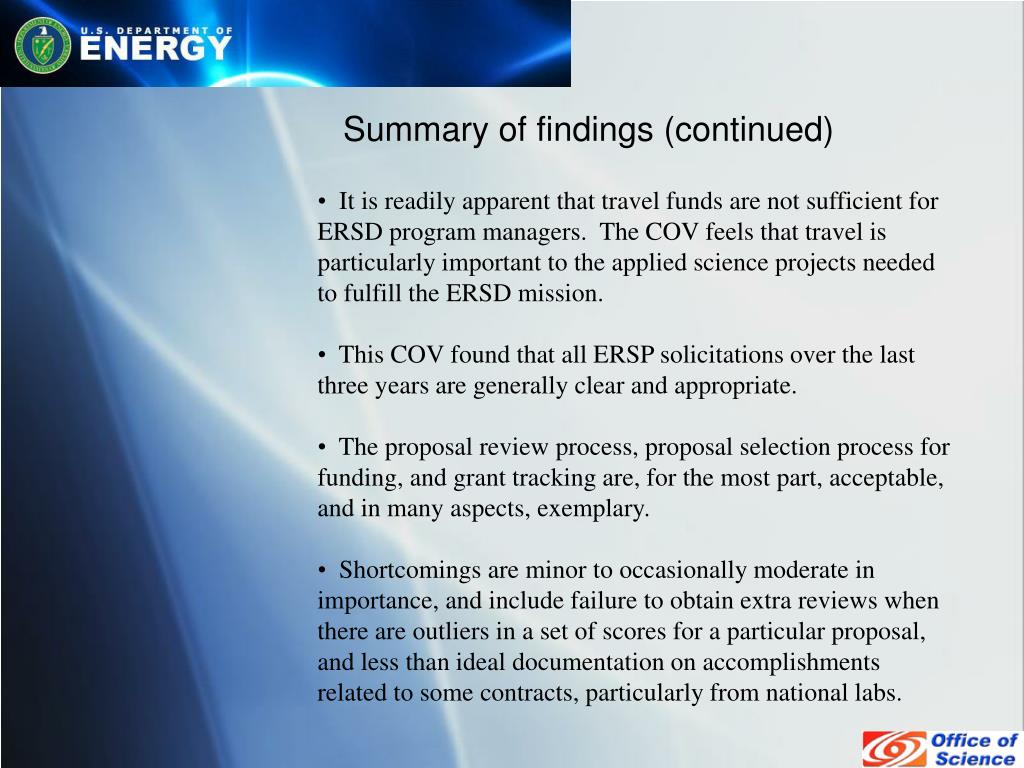 U.S. DEPARTMENT OF ENERGY

Summary of findings (continued)

• It is readily apparent that travel funds are not sufficient for ERSD program managers. The COV feels that travel is particularly important to the applied science projects needed to fulfill the ERSD mission.

• This COV found that all ERSP solicitations over the last three years are generally clear and appropriate.

• The proposal review process, proposal selection process for funding, and grant tracking are, for the most part, acceptable, and in many aspects, exemplary.

• Shortcomings are minor to occasionally moderate in importance, and include failure to obtain extra reviews when there are outliers in a set of scores for a particular proposal, and less than ideal documentation on accomplishments related to some contracts, particularly from national labs.

Office of Science